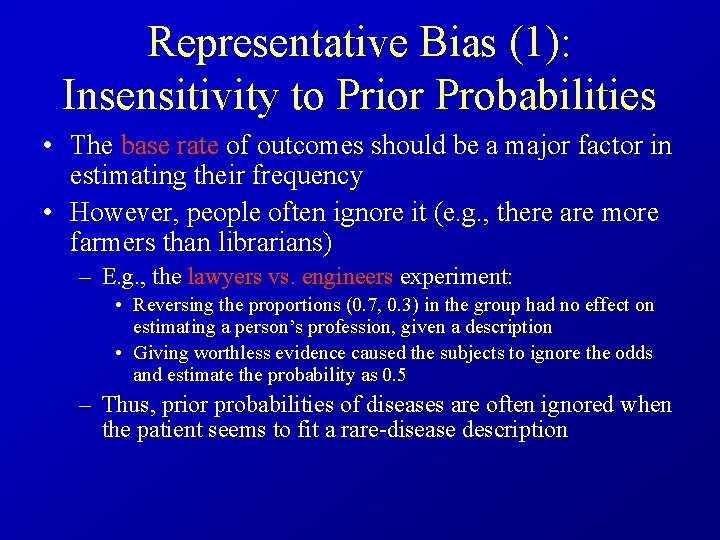 Representative Bias (1): Insensitivity to Prior Probabilities

• The base rate of outcomes should be a major factor in estimating their frequency

• However, people often ignore it (e.g., there are more farmers than librarians)

– E.g., the lawyers vs. engineers experiment:

• Reversing the proportions (0.7, 0.3) in the group had no effect on estimating a person's profession, given a description

• Giving worthless evidence caused the subjects to ignore the odds and estimate the probability as 0.5

– Thus, prior probabilities of diseases are often ignored when the patient seems to fit a rare-disease description